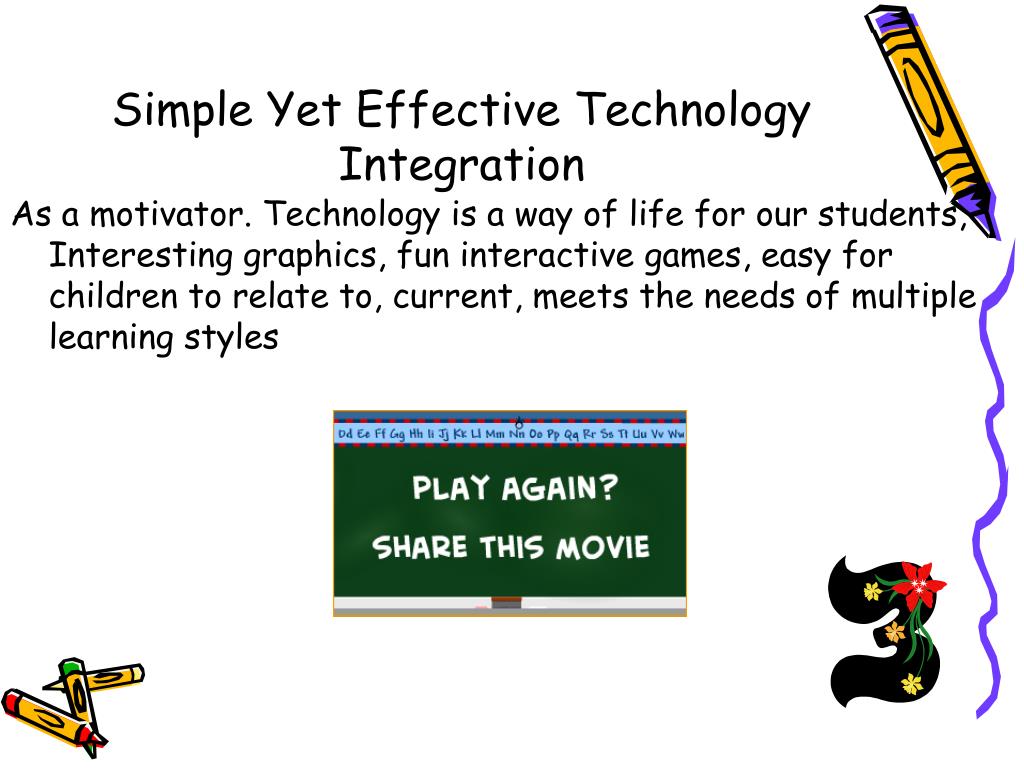 Simple Yet Effective Technology Integration

As a motivator. Technology is a way of life for our students, Interesting graphics, fun interactive games, easy for children to relate to, current, meets the needs of multiple learning styles

Dd Ee Ff Gg Hh Ii Jj Kk Ll Mm Nn Oo Pp Qq Rr Ss Tt Uu Vv Ww

PLAY AGAIN?

SHARE THIS MOVIE

3